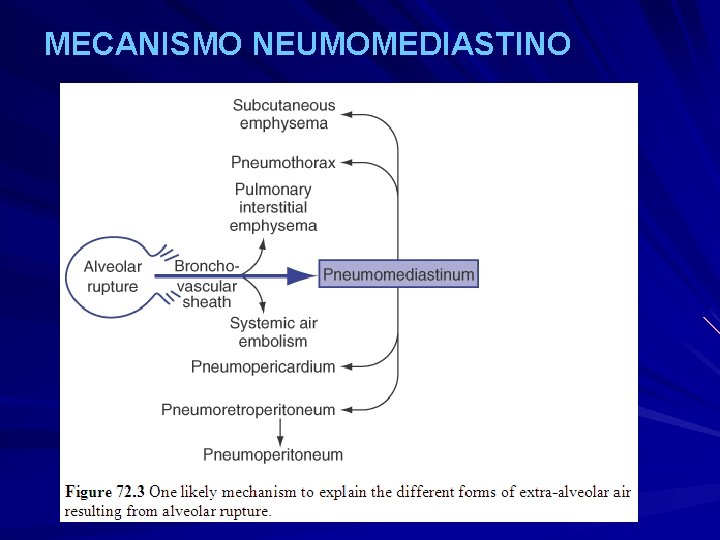 MECANISMO NEUMOMEDIASTINO

Subcutaneous emphysema

Pneumothorax

Pulmonary interstitial emphysema

Alveolar rupture

Broncho-vascular sheath

Pneumomediastinum

Systemic air embolism

Pneumopericardium

Pneumoretroperitoneum

Pneumoperitoneum

Figure 72.3 One likely mechanism to explain the different forms of extra-alveolar air resulting from alveolar rupture.